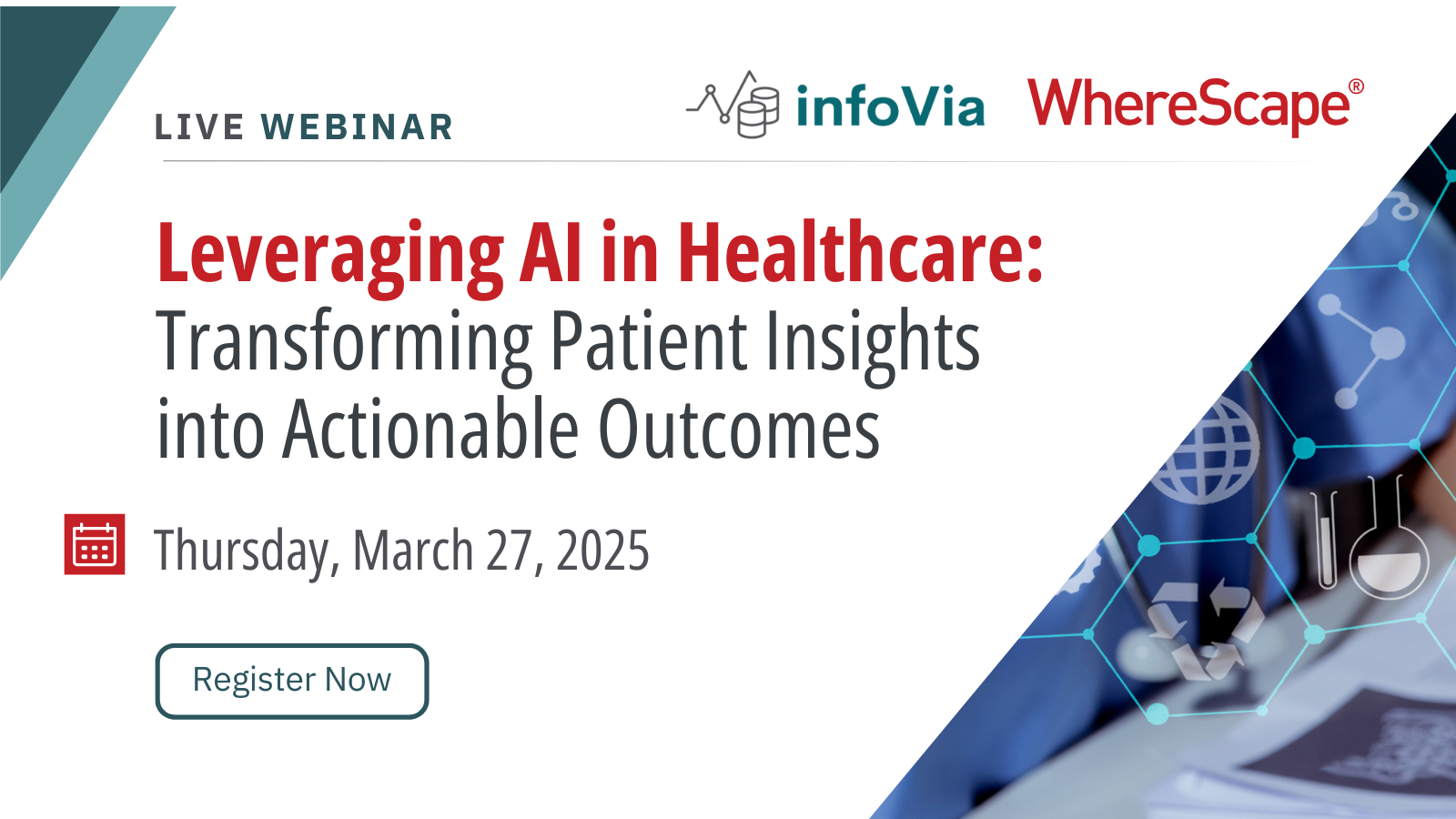 LIVE WEBINAR

infoVia WhereScape®

Leveraging AI in Healthcare: Transforming Patient Insights into Actionable Outcomes

Thursday, March 27, 2025

Register Now